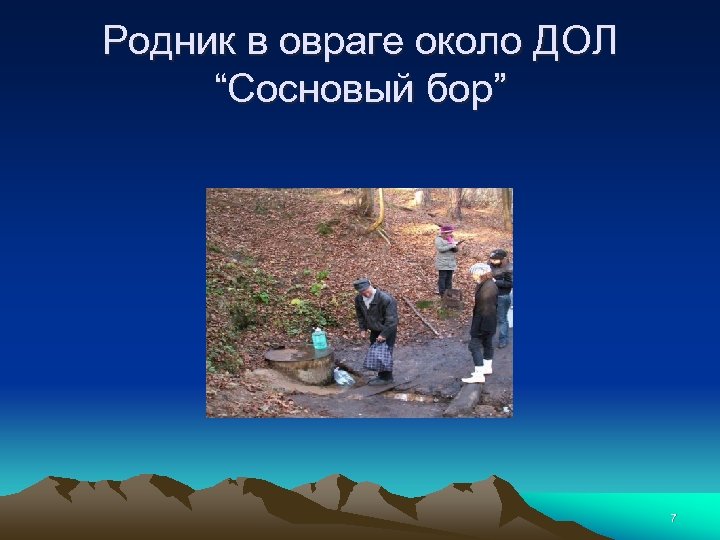 Родник в овраге около ДОЛ “Сосновый бор”

7